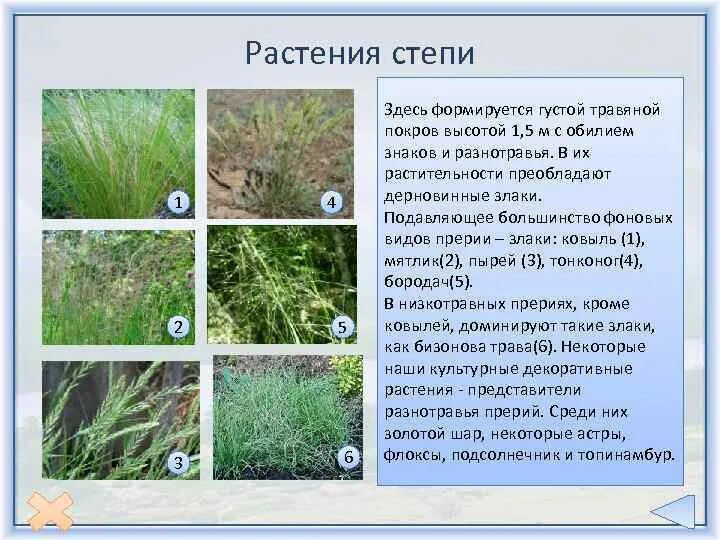 Растения степи

1

4

2

5

3

6

Здесь формируется густой травяной покров высотой 1,5 м с обилием знаков и разнотравья. В их растительности преобладают дерновинные злаки.
Подавляющее большинство фоновых видов прерии – злаки: ковыль (1), мятлик(2), пырей (3), тонконог(4), бородач(5).
В низкотравных прериях, кроме ковылей, доминируют такие злаки, как бизонова трава(6). Некоторые наши культурные декоративные растения - представители разнотравья прерий. Среди них золотой шар, некоторые астры, флоксы, подсолнечник и топинамбур.